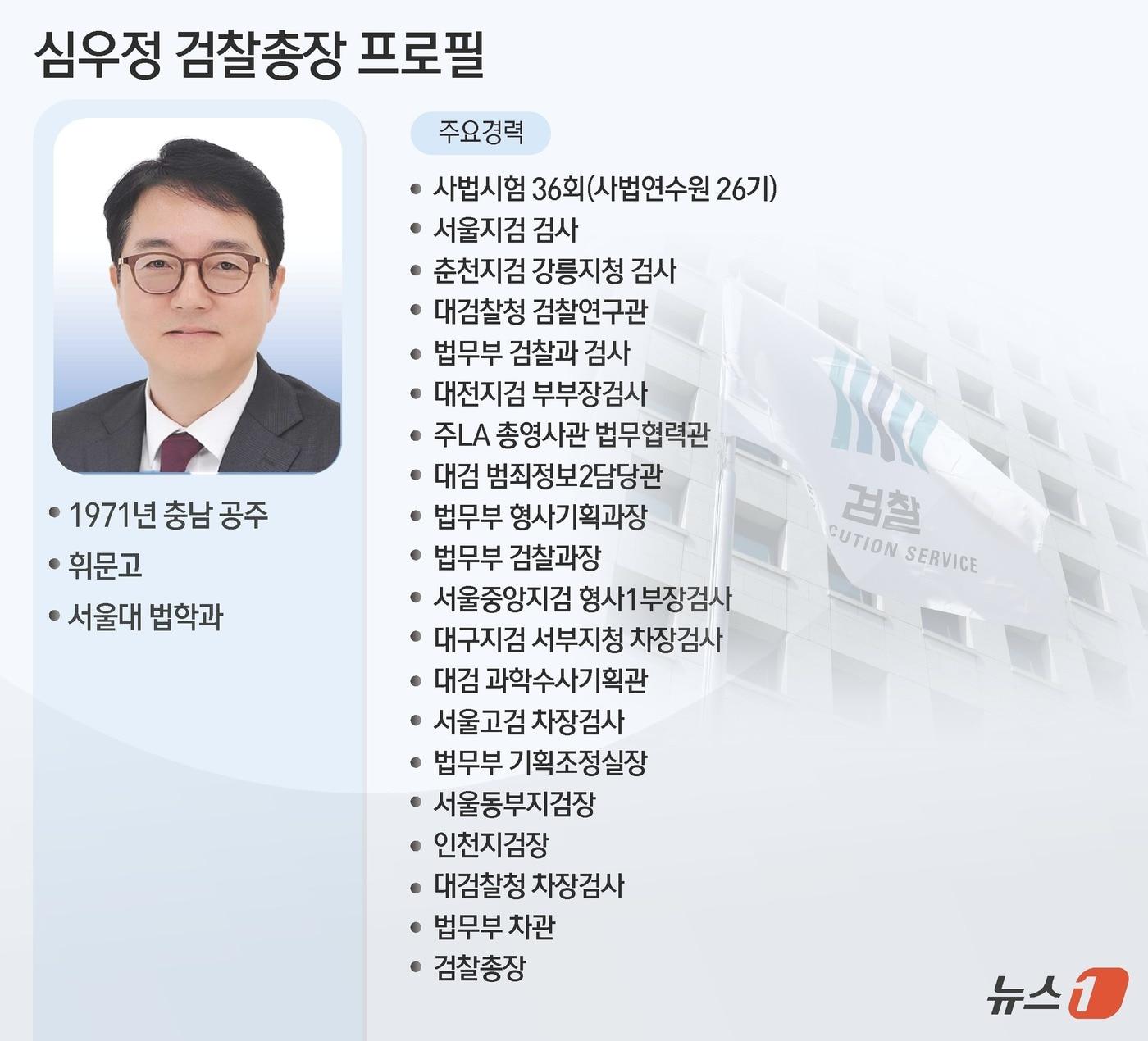 심우정 검찰총장 프로필

• 1971년 충남 공주
• 휘문고
• 서울대 법학과

주요경력

• 사법시험 36회(사법연수원 26기)
• 서울지검 검사
• 춘천지검 강릉지청 검사
• 대검찰청 검찰연구관
• 법무부 검찰과 검사
• 대전지검 부부장검사
• 주LA 총영사관 법무협력관
• 대검 범죄정보2담당관
• 법무부 형사기획과장
• 법무부 검찰과장
• 서울중앙지검 형사1부장검사
• 대구지검 서부지청 차장검사
• 대검 과학수사기획관
• 서울고검 차장검사
• 법무부 기획조정실장
• 서울동부지검장
• 인천지검장
• 대검찰청 차장검사
• 법무부 차관
• 검찰총장

검찰
CUTION SERVICE

뉴스1